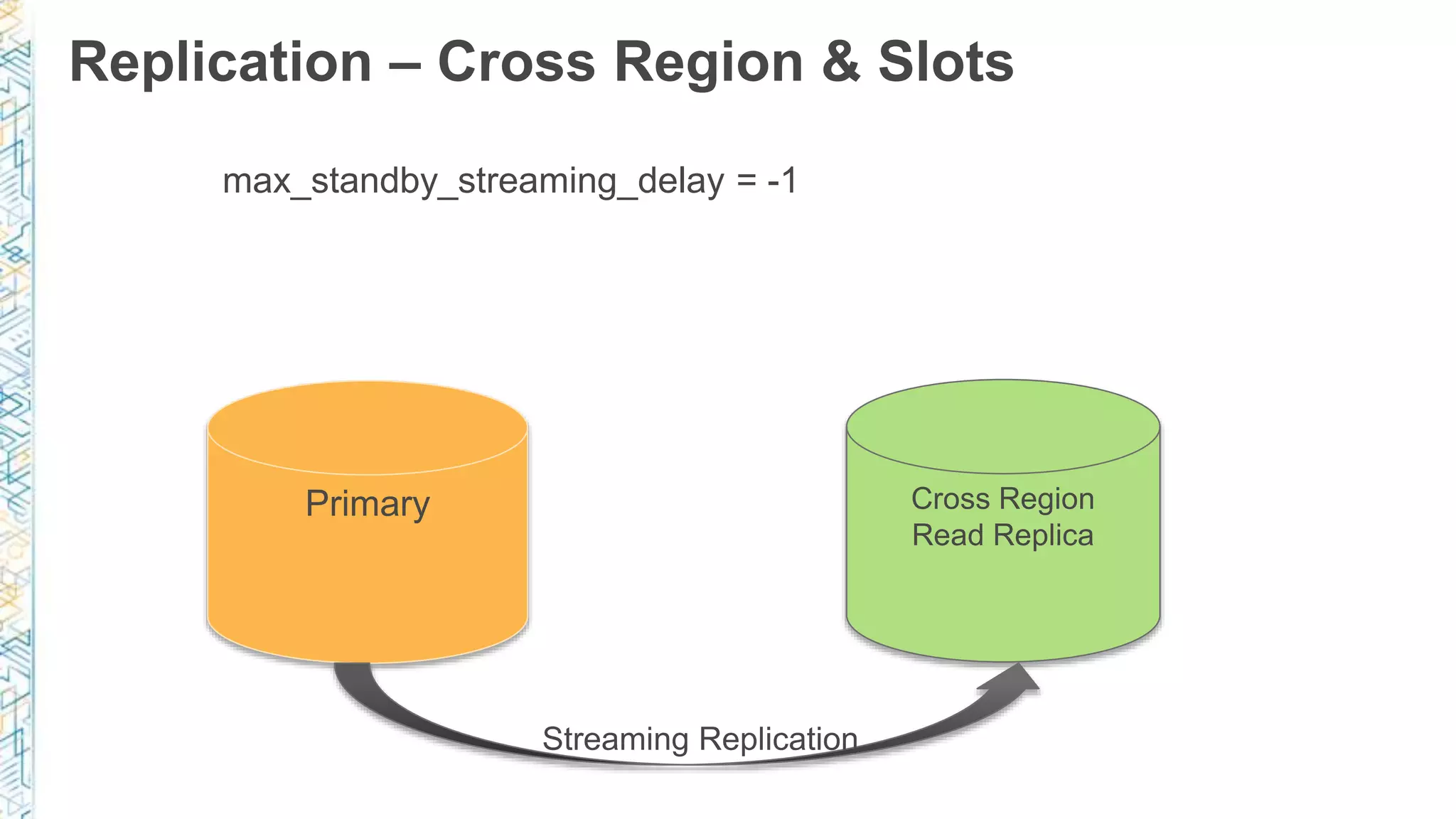 Replication – Cross Region & Slots

max_standby_streaming_delay = -1

Primary

Cross Region Read Replica

Streaming Replication